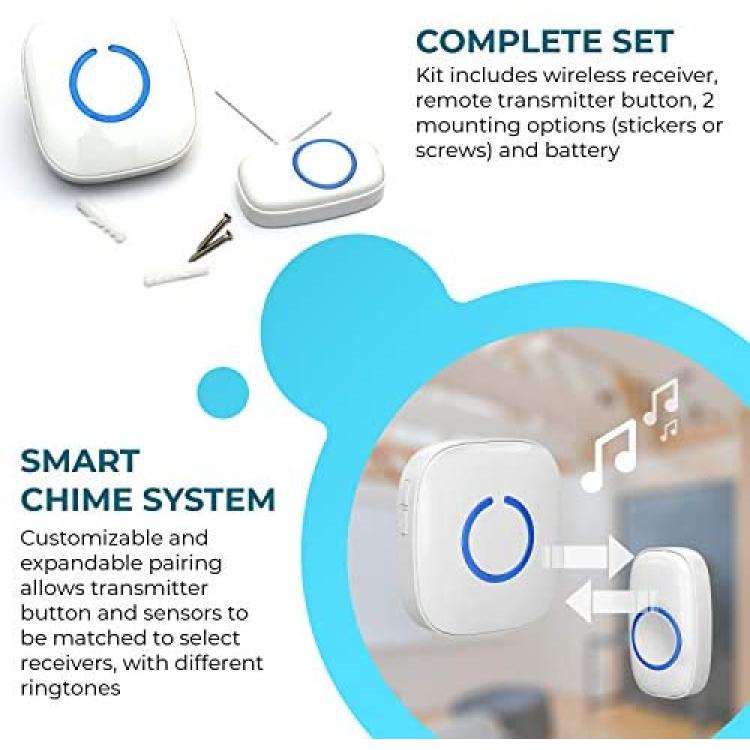 COMPLETE SET
Kit includes wireless receiver, remote transmitter button, 2 mounting options (stickers or screws) and battery

SMART CHIME SYSTEM
Customizable and expandable pairing allows transmitter button and sensors to be matched to select receivers, with different ringtones